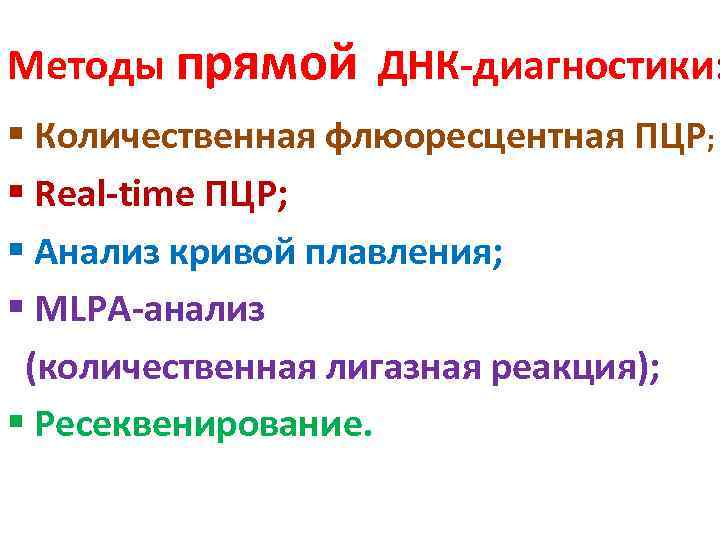 Методы прямой ДНК-диагностики:

▪ Количественная флюоресцентная ПЦР;
▪ Real-time ПЦР;
▪ Анализ кривой плавления;
▪ MLPA-анализ (количественная лигазная реакция);
▪ Ресеквенирование.